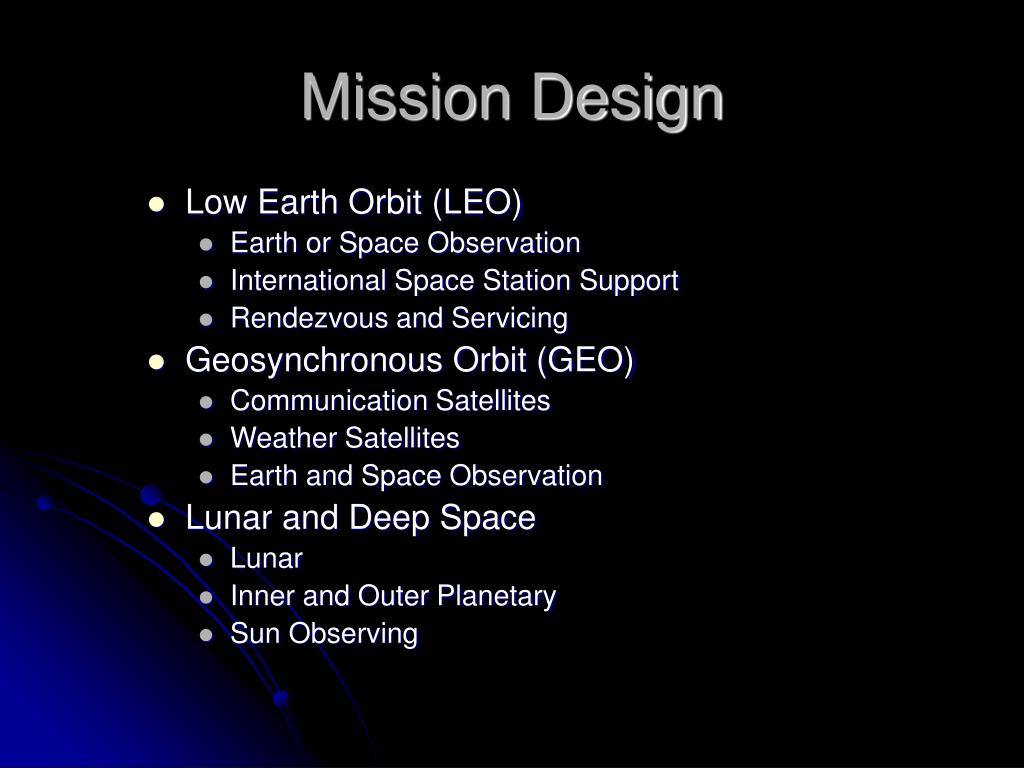 Mission Design

- Low Earth Orbit (LEO)
  - Earth or Space Observation
  - International Space Station Support
  - Rendezvous and Servicing
- Geosynchronous Orbit (GEO)
  - Communication Satellites
  - Weather Satellites
  - Earth and Space Observation
- Lunar and Deep Space
  - Lunar
  - Inner and Outer Planetary
  - Sun Observing